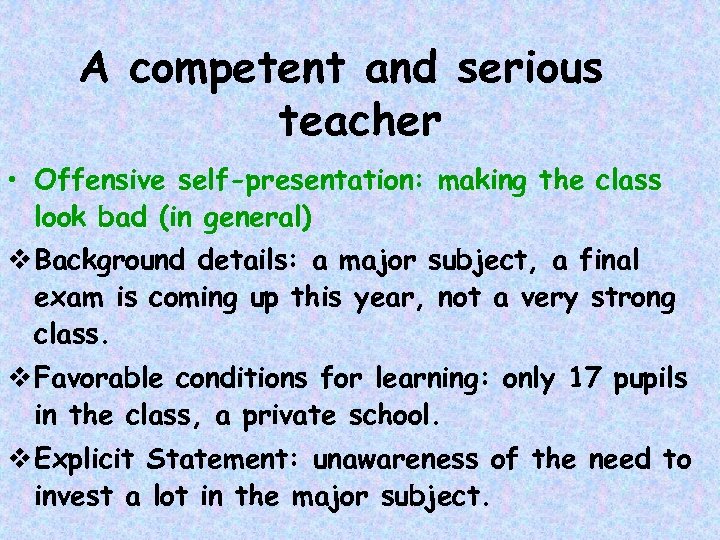 A competent and serious teacher

• Offensive self-presentation: making the class look bad (in general)

❖ Background details: a major subject, a final exam is coming up this year, not a very strong class.

❖ Favorable conditions for learning: only 17 pupils in the class, a private school.

❖ Explicit Statement: unawareness of the need to invest a lot in the major subject.